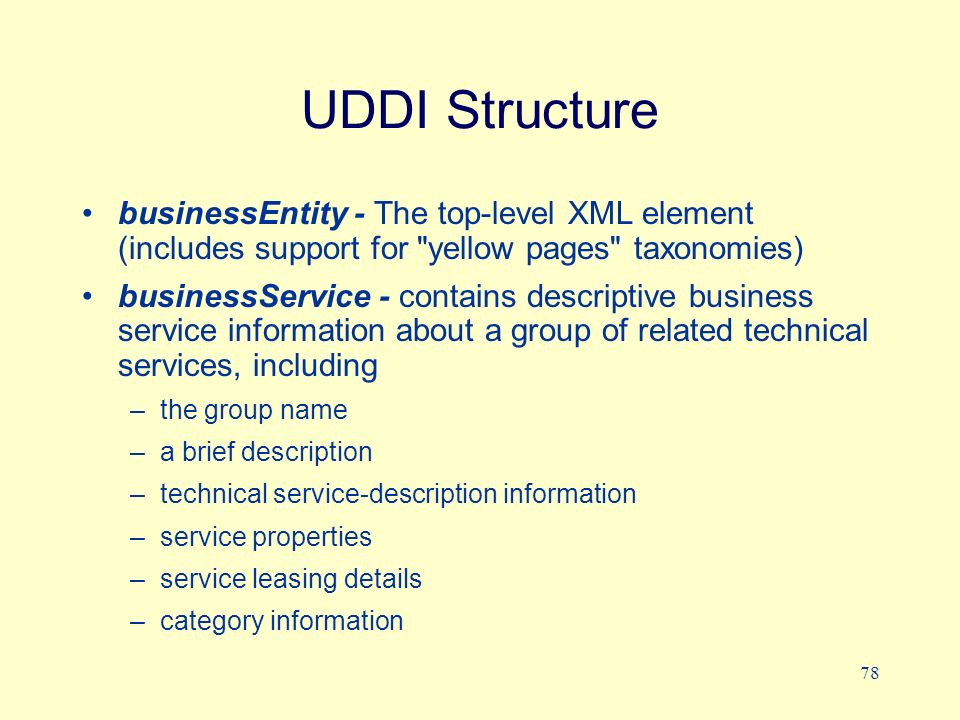 UDDI Structure

• businessEntity - The top-level XML element (includes support for "yellow pages" taxonomies)

• businessService - contains descriptive business service information about a group of related technical services, including

– the group name

– a brief description

– technical service-description information

– service properties

– service leasing details

– category information

78